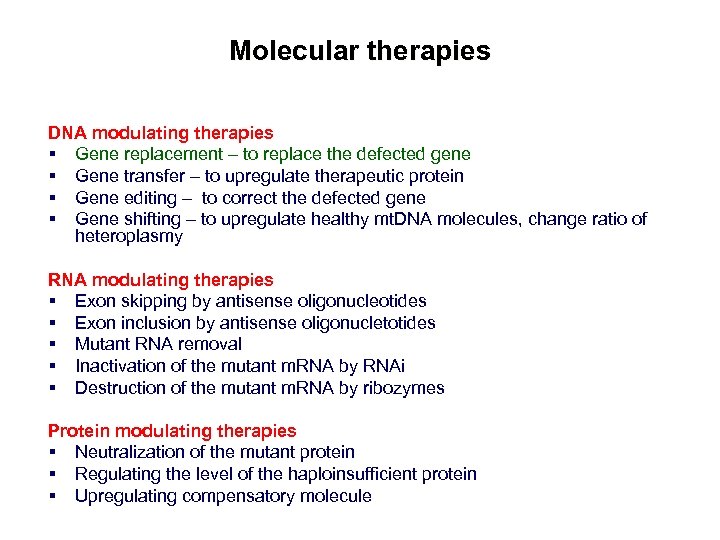 Molecular therapies

DNA modulating therapies
▪ Gene replacement – to replace the defected gene
▪ Gene transfer – to upregulate therapeutic protein
▪ Gene editing – to correct the defected gene
▪ Gene shifting – to upregulate healthy mtDNA molecules, change ratio of heteroplasmy

RNA modulating therapies
▪ Exon skipping by antisense oligonucleotides
▪ Exon inclusion by antisense oligonucletotides
▪ Mutant RNA removal
▪ Inactivation of the mutant mRNA by RNAi
▪ Destruction of the mutant mRNA by ribozymes

Protein modulating therapies
▪ Neutralization of the mutant protein
▪ Regulating the level of the haploinsufficient protein
▪ Upregulating compensatory molecule